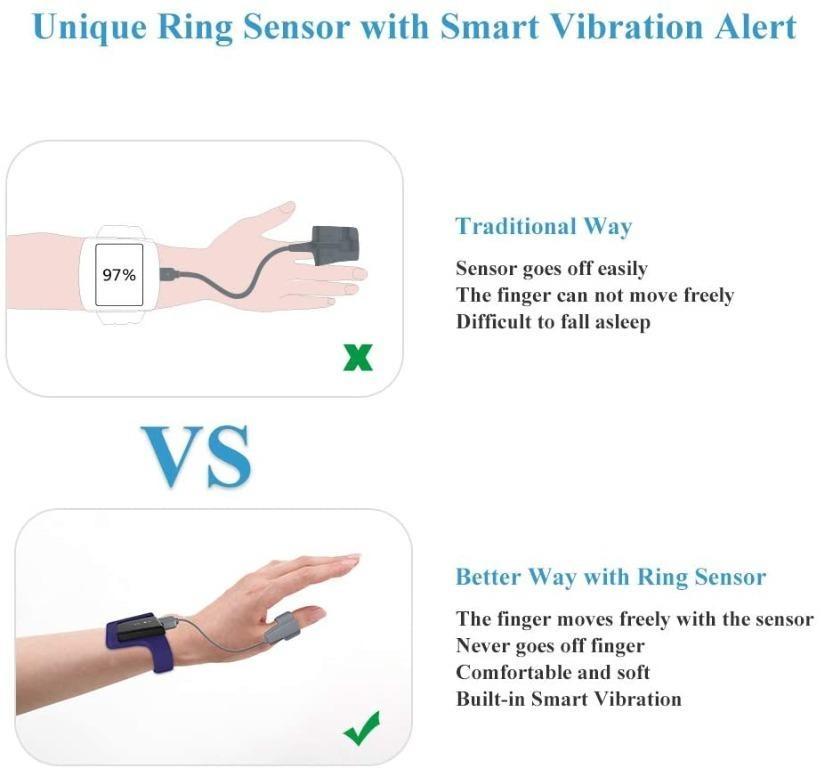 Unique Ring Sensor with Smart Vibration Alert

97%

X

Traditional Way

Sensor goes off easily
The finger can not move freely
Difficult to fall asleep

VS

✓

Better Way with Ring Sensor

The finger moves freely with the sensor
Never goes off finger
Comfortable and soft
Built-in Smart Vibration